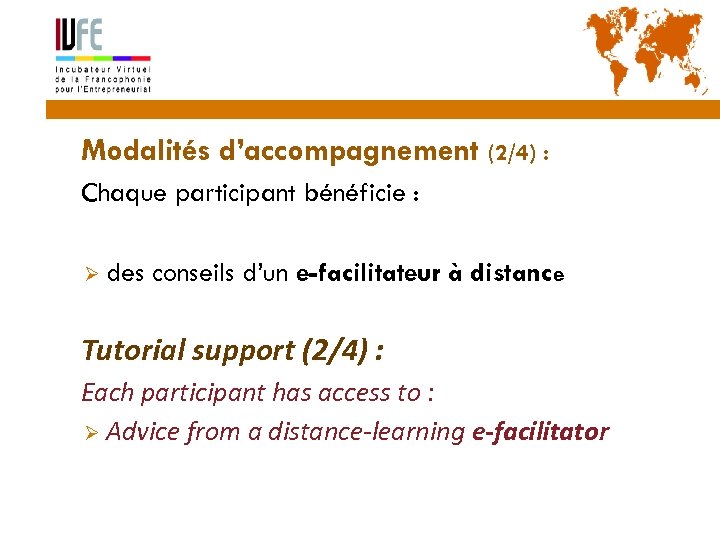 IVFE
Incubateur Virtuel de la Francophonie pour l'Entrepreneuriat

Modalités d'accompagnement (2/4) :

Chaque participant bénéficie :

➢ des conseils d'un e-facilitateur à distance

Tutorial support (2/4) :

Each participant has access to :

➢ Advice from a distance-learning e-facilitator